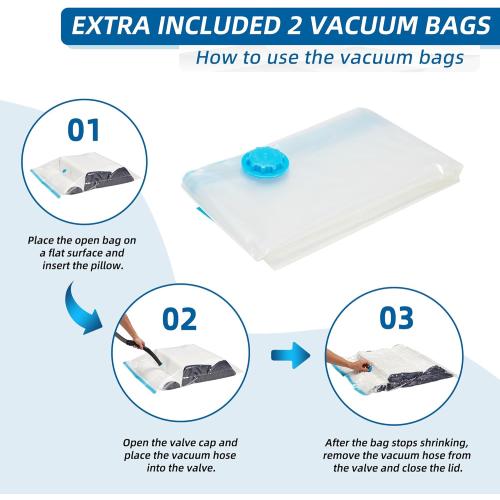 EXTRA INCLUDED 2 VACUUM BAGS

How to use the vacuum bags

01

Place the open bag on a flat surface and insert the pillow.

02

Open the valve cap and place the vacuum hose into the valve.

03

After the bag stops shrinking, remove the vacuum hose from the valve and close the lid.